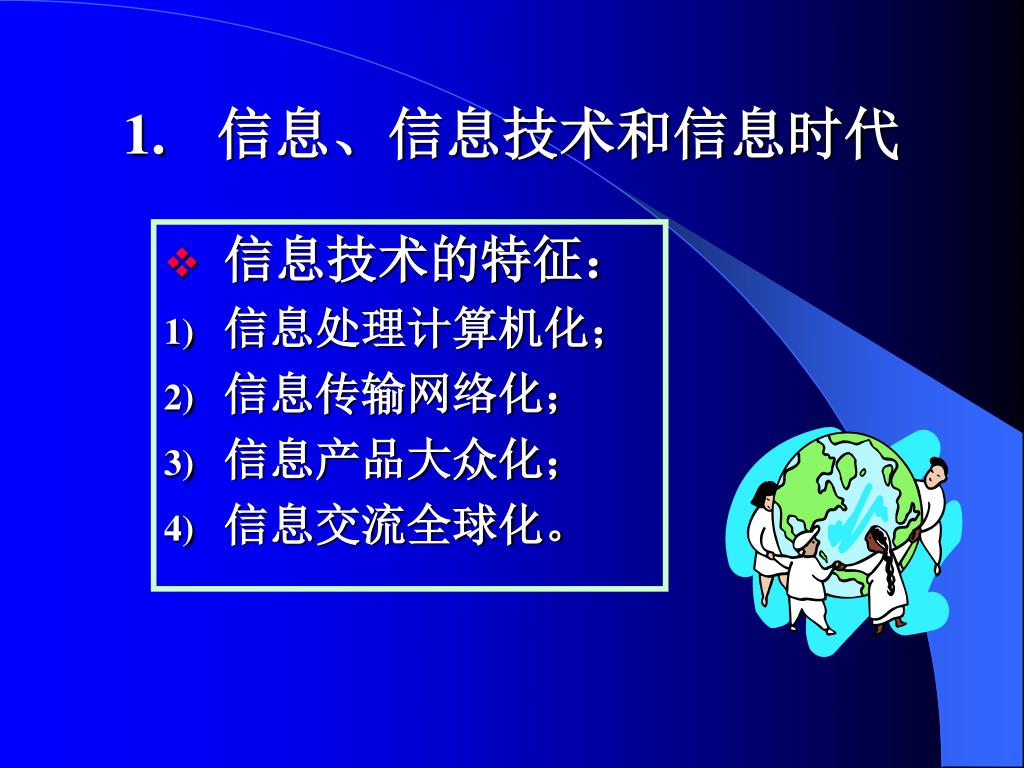 1. 信息、信息技术和信息时代

❖ 信息技术的特征：

1) 信息处理计算机化；

2) 信息传输网络化；

3) 信息产品大众化；

4) 信息交流全球化。